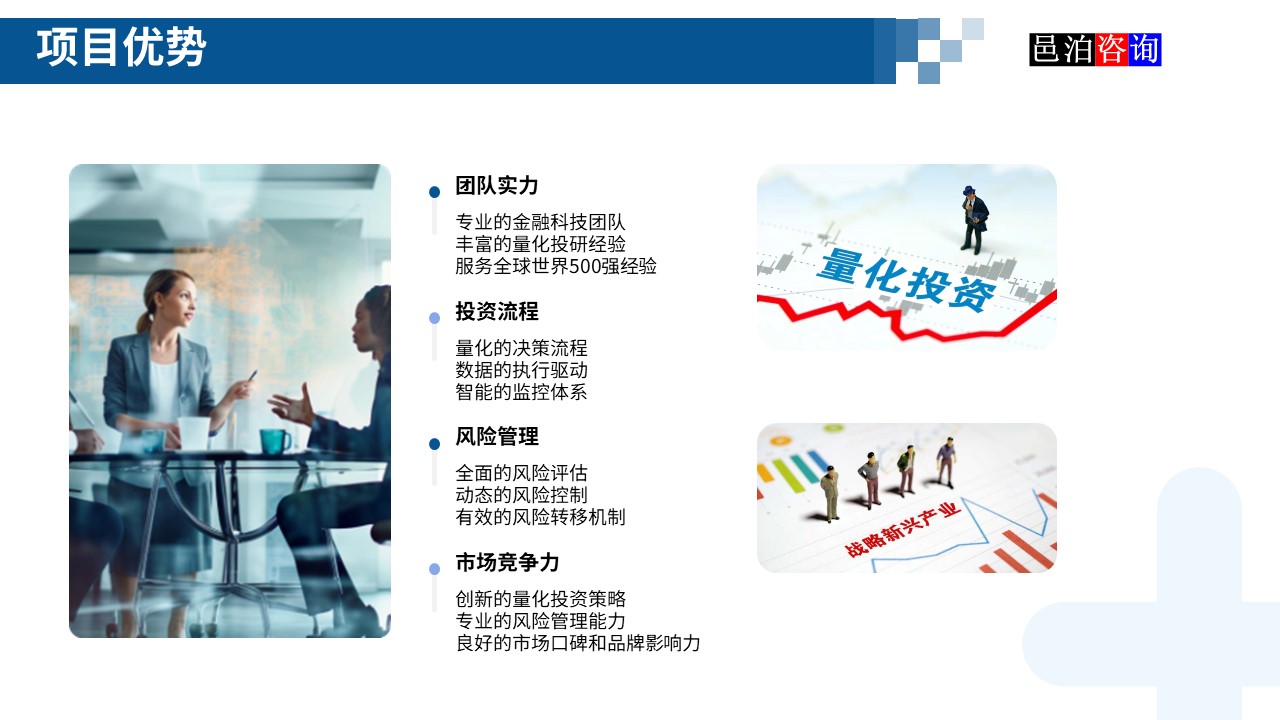 项目优势

邑泊咨询

团队实力

专业的金融科技团队
丰富的量化投研经验
服务全球世界500强经验

投资流程

量化的决策流程
数据的执行驱动
智能的监控体系

风险管理

全面的风险评估
动态的风险控制
有效的风险转移机制

市场竞争力

创新的量化投资策略
专业的风险管理能力
良好的市场口碑和品牌影响力

量化投资

战略新兴产业